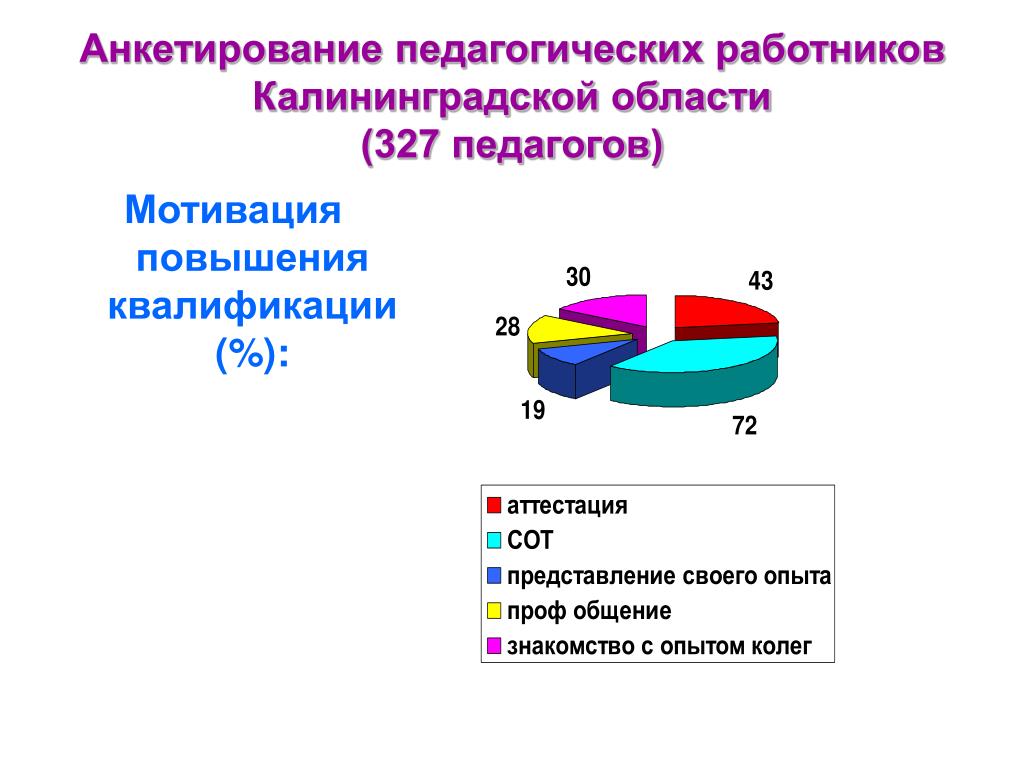 Анкетирование педагогических работников Калининградской области
(327 педагогов)

Мотивация повышения квалификации (%):

30
43
28
19
72

аттестация
СОТ
представление своего опыта
проф общение
знакомство с опытом колег